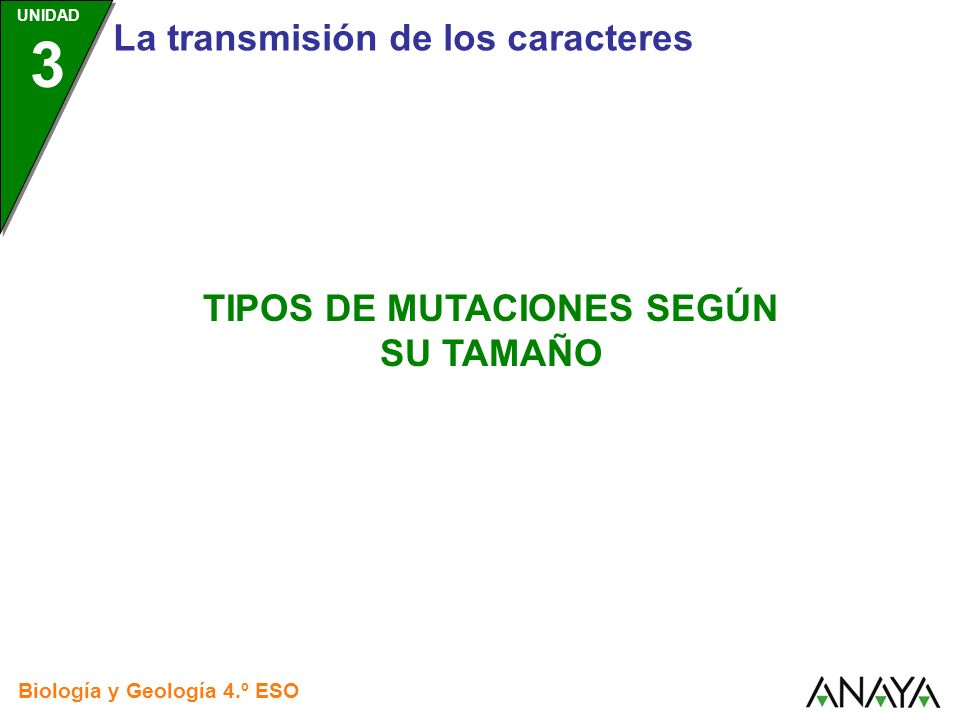 UNIDAD
3
La transmisión de los caracteres

TIPOS DE MUTACIONES SEGÚN SU TAMAÑO

Biología y Geología 4.º ESO

ANAYA